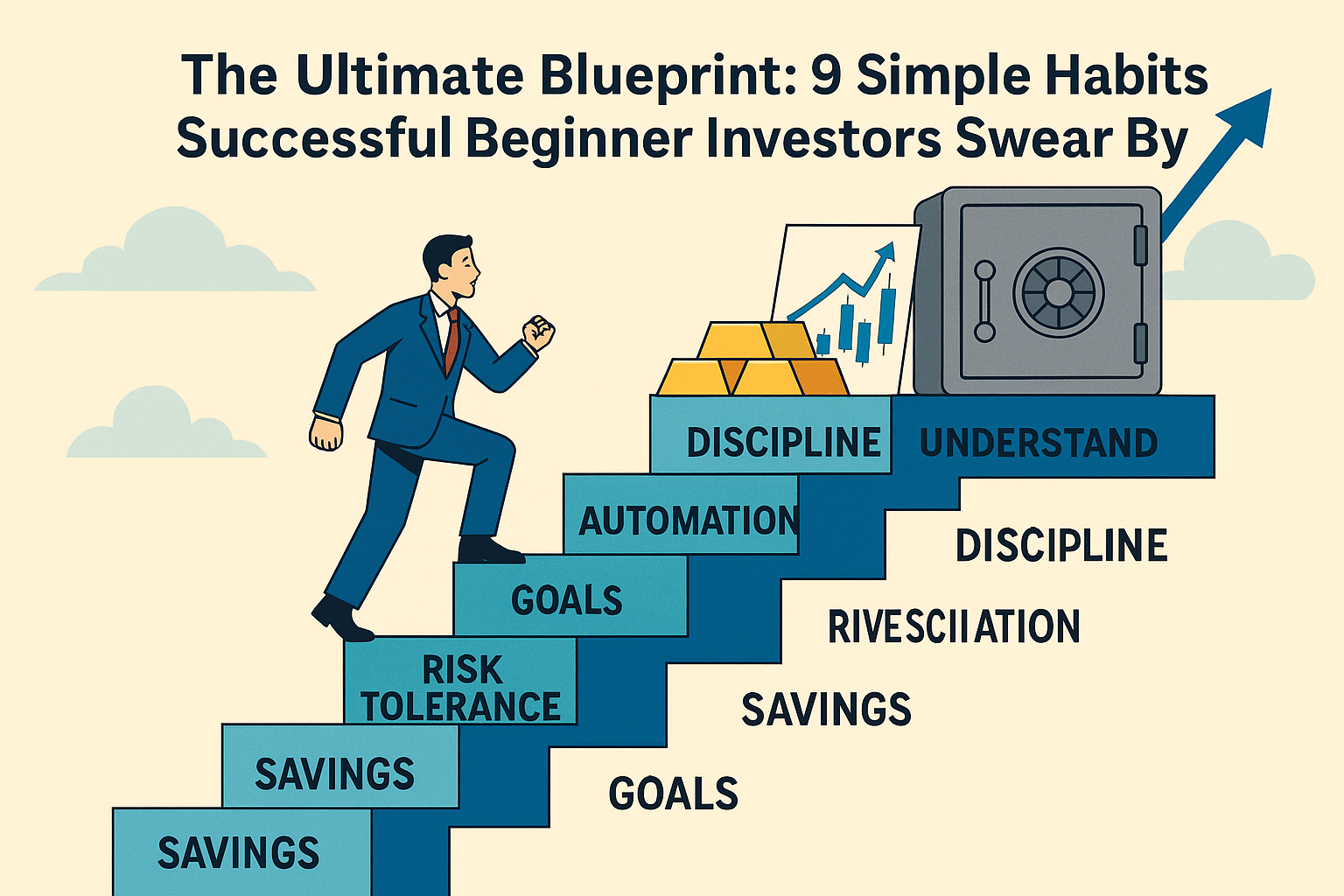 The Ultimate Blueprint: 9 Simple Habits Successful Beginner Investors Swear By

DISCIPLINE

UNDERSTAND

AUTOMATION

DISCIPLINE

GOALS

RIVESCIIATION

RISK TOLERANCE

SAVINGS

SAVINGS

GOALS

SAVINGS